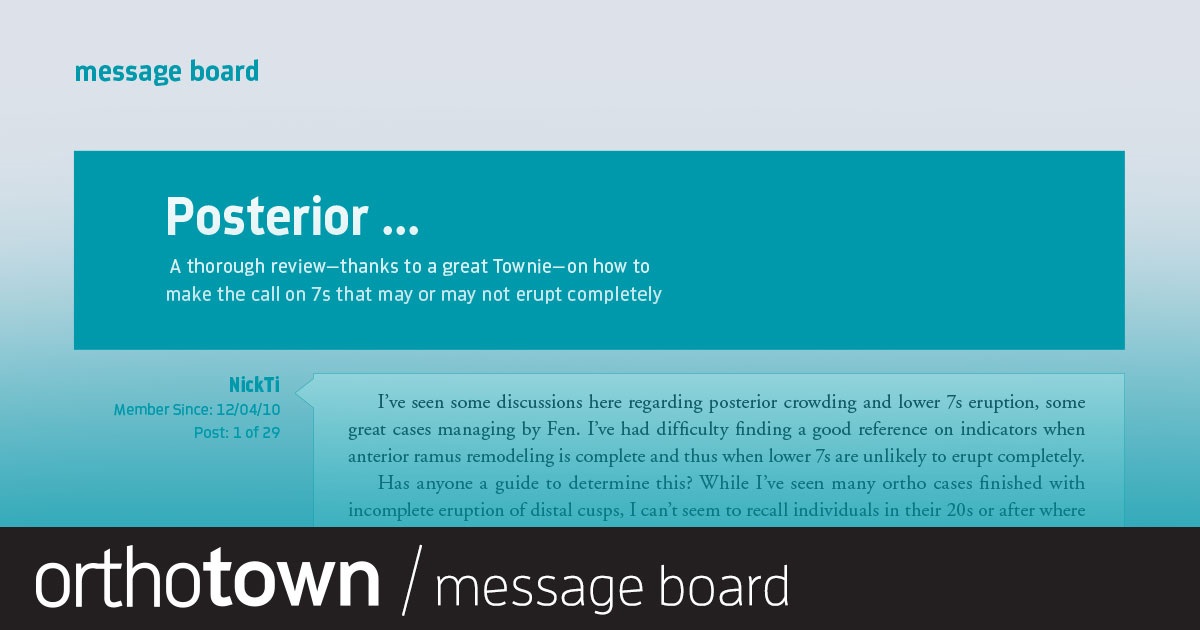 message board

Posterior ...

A thorough review—thanks to a great Townie—on how to make the call on 7s that may or may not erupt completely

NickTi
Member Since: 12/04/10
Post: 1 of 29

I've seen some discussions here regarding posterior crowding and lower 7s eruption, some great cases managing by Fen. I've had difficulty finding a good reference on indicators when anterior ramus remodeling is complete and thus when lower 7s are unlikely to erupt completely.

Has anyone a guide to determine this? While I've seen many ortho cases finished with incomplete eruption of distal cusps, I can't seem to recall individuals in their 20s or after where

orthotown / message board